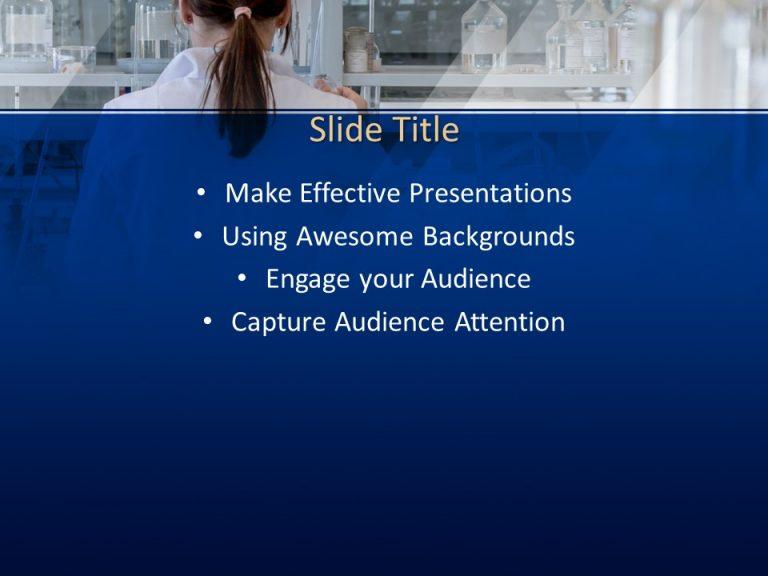 Slide Title

• Make Effective Presentations
• Using Awesome Backgrounds
• Engage your Audience
• Capture Audience Attention